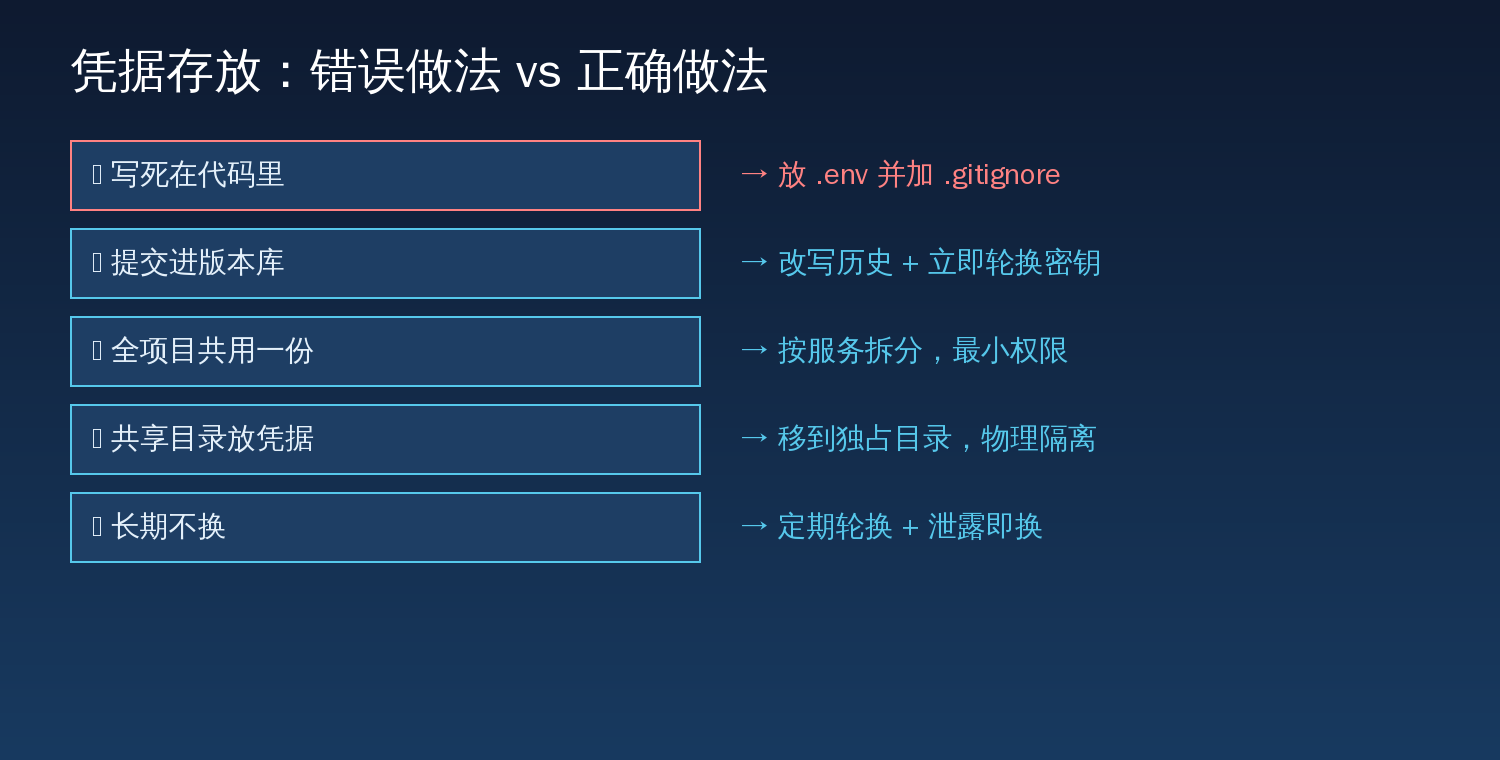 凭据存放：错误做法 vs 正确做法

写死在代码里 → 放 .env 并加 .gitignore

提交进版本库 → 改写历史 + 立即轮换密钥

全项目共用一份 → 按服务拆分，最小权限

共享目录放凭据 → 移到独占目录，物理隔离

长期不换 → 定期轮换 + 泄露即换